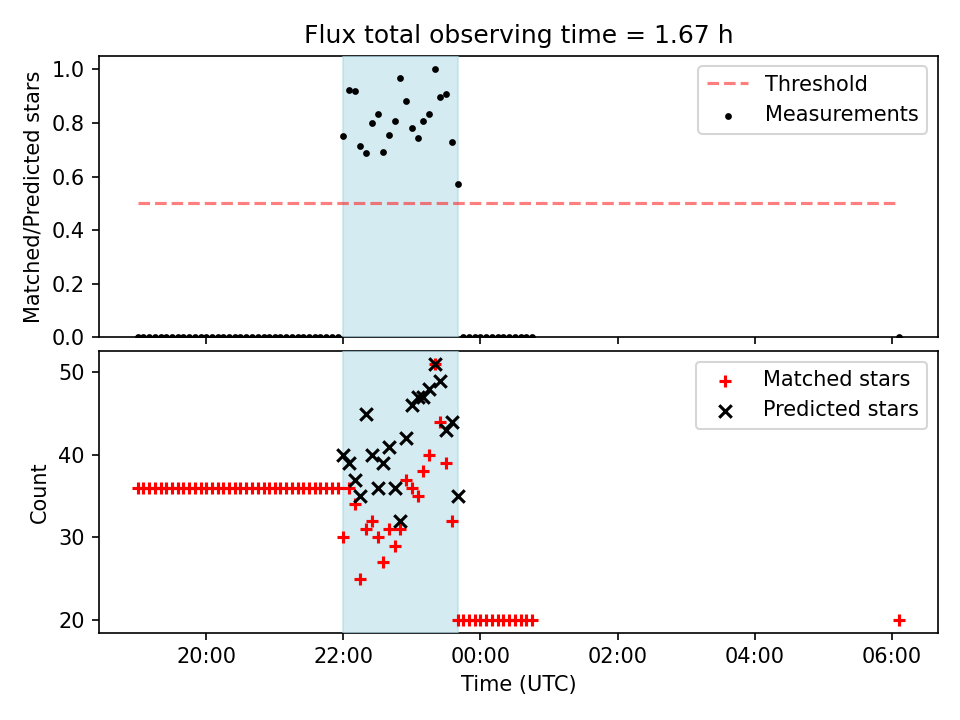 Flux total observing time = 1.67 h

Matched/Predicted stars

1.0
0.8
0.6
0.4
0.2
0.0

Threshold
Measurements

Count

50
40
30
20

Matched stars
Predicted stars

20:00
22:00
00:00
02:00
04:00
06:00

Time (UTC)